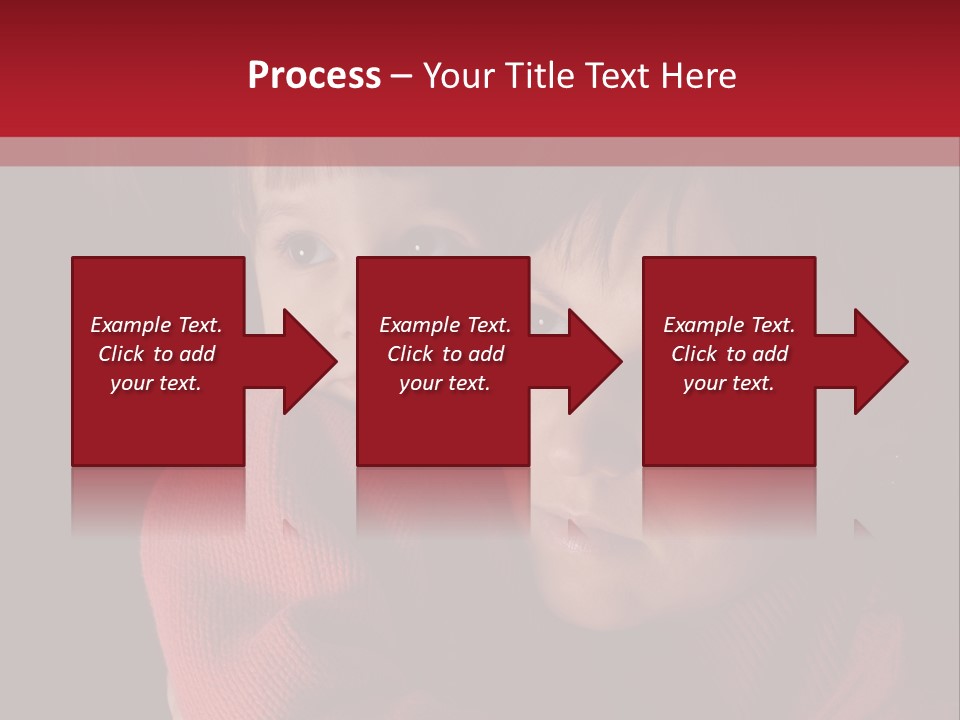 Process – Your Title Text Here

Example Text. Click to add your text.

Example Text. Click to add your text.

Example Text. Click to add your text.